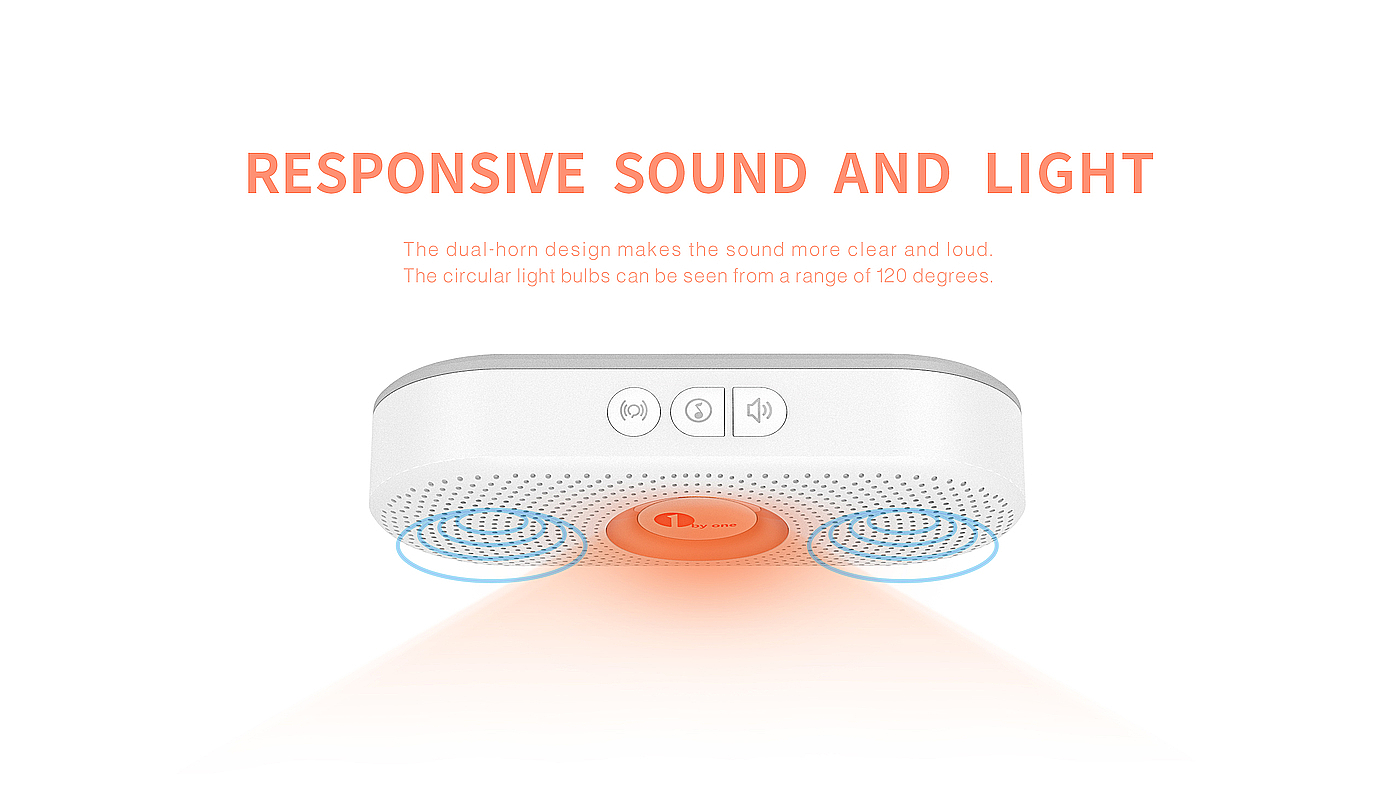 RESPONSIVE SOUND AND LIGHT

The dual-horn design makes the sound more clear and loud.
The circular light bulbs can be seen from a range of 120 degrees.

1 by one